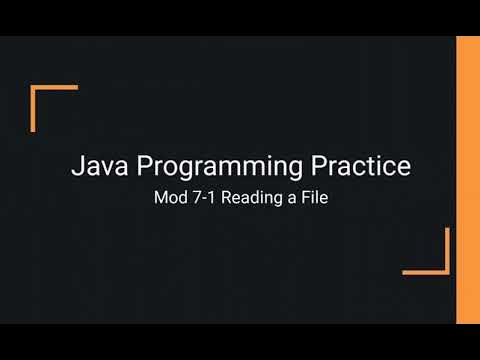 Java Programming Practice
Mod 7-1 Reading a File